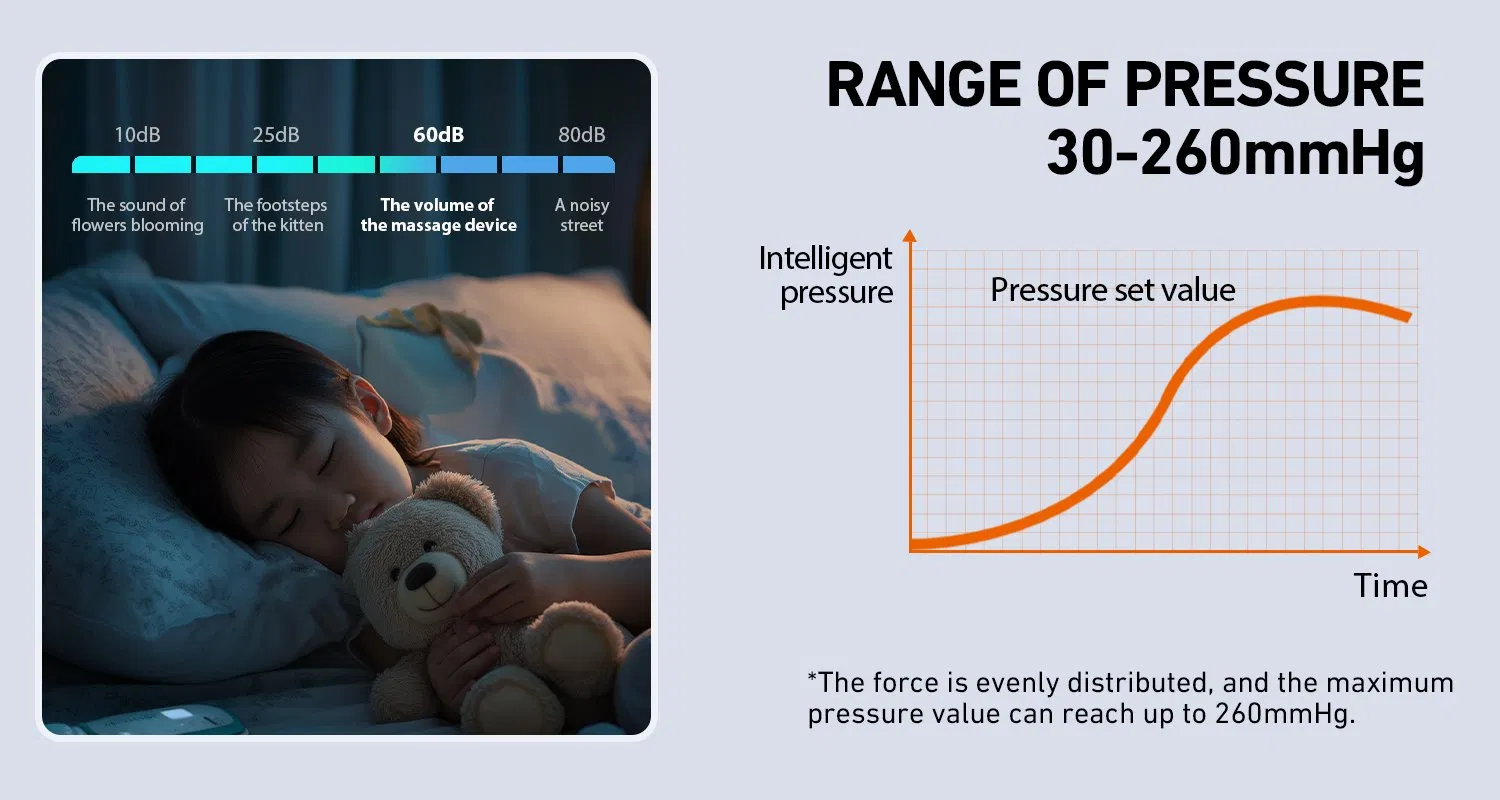 10dB
25dB
60dB
80dB

The sound of flowers blooming
The footsteps of the kitten
The volume of the massage device
A noisy street

RANGE OF PRESSURE
30-260mmHg

Intelligent pressure
Pressure set value
Time

*The force is evenly distributed, and the maximum pressure value can reach up to 260mmHg.